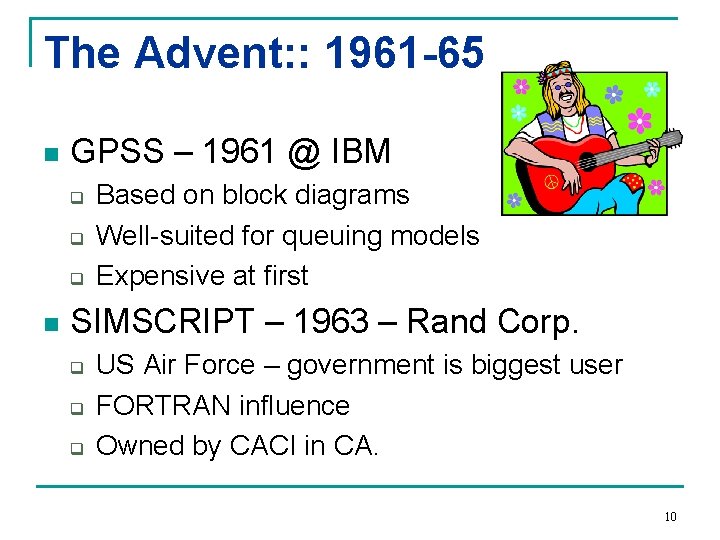 The Advent:: 1961-65

- GPSS – 1961 @ IBM
  - Based on block diagrams
  - Well-suited for queuing models
  - Expensive at first
- SIMSCRIPT – 1963 – Rand Corp.
  - US Air Force – government is biggest user
  - FORTRAN influence
  - Owned by CACI in CA.

10